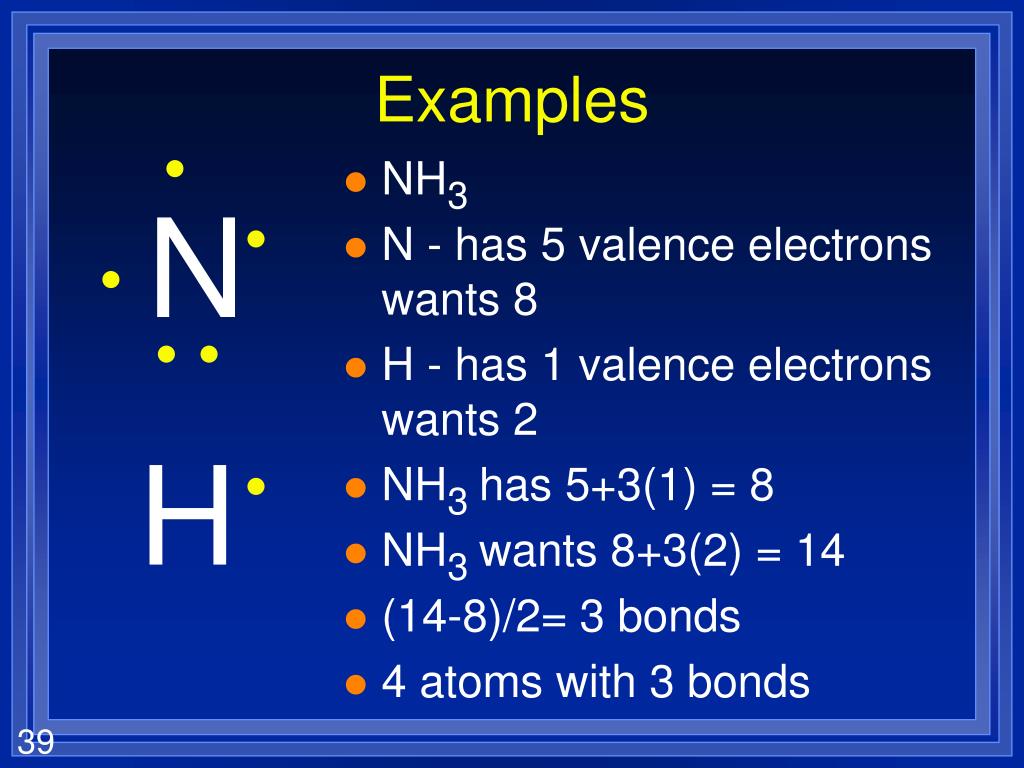 Examples

N

H

- $NH_3$
- N - has 5 valence electrons wants 8
- H - has 1 valence electrons wants 2
- $NH_3$ has 5+3(1) = 8
- $NH_3$ wants 8+3(2) = 14
- (14-8)/2= 3 bonds
- 4 atoms with 3 bonds

39